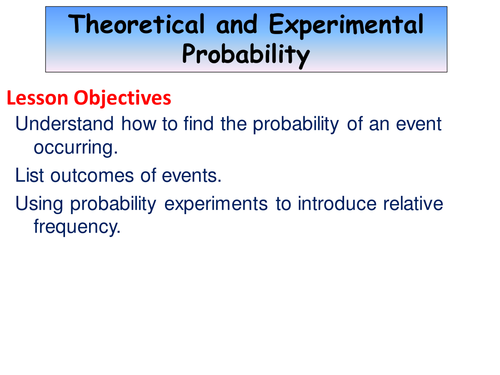 Theoretical and Experimental Probability

Lesson Objectives

Understand how to find the probability of an event occurring.

List outcomes of events.

Using probability experiments to introduce relative frequency.